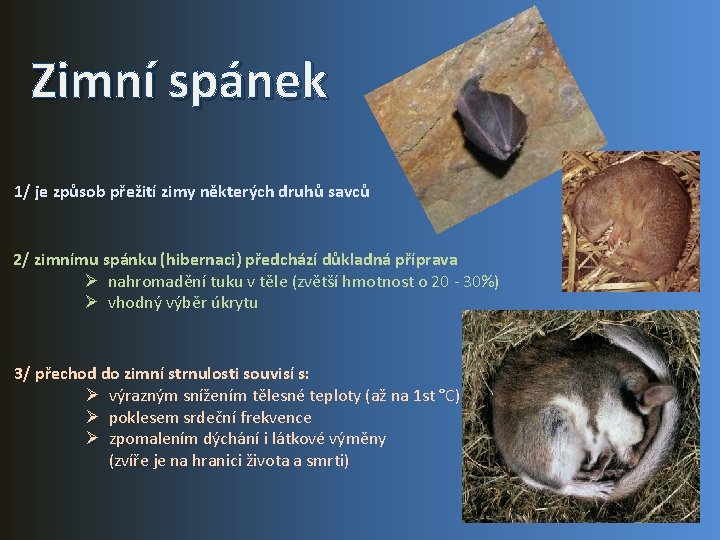 Zimní spánek

1/ je způsob přežití zimy některých druhů savců

2/ zimnímu spánku (hibernaci) předchází důkladná příprava
➢ nahromadění tuku v těle (zvětší hmotnost o 20 - 30%)
➢ vhodný výběr úkrytu

3/ přechod do zimní strnulosti souvisí s:
➢ výrazným snížením tělesné teploty (až na 1st °C)
➢ poklesem srdeční frekvence
➢ zpomalením dýchání i látkové výměny (zvíře je na hranici života a smrti)